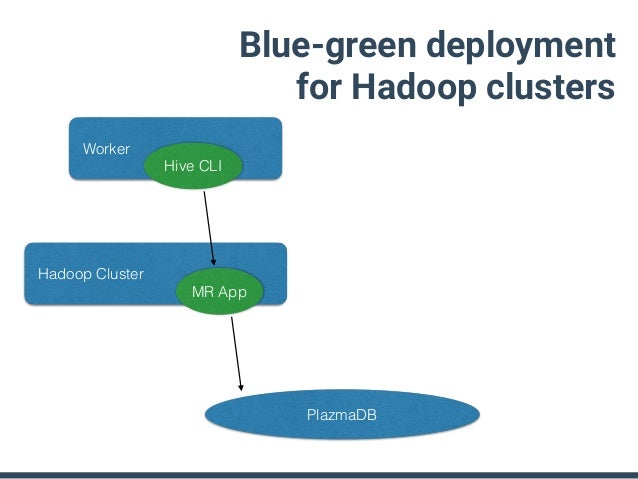 Blue-green deployment for Hadoop clusters

Worker

Hive CLI

Hadoop Cluster

MR App

PlazmaDB